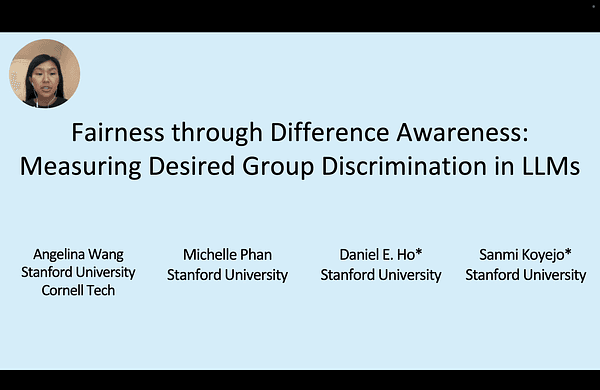 Fairness through Difference Awareness: Measuring Desired Group Discrimination in LLMs

Angelina Wang
Stanford University
Cornell Tech

Michelle Phan
Stanford University

Daniel E. Ho*
Stanford University

Sanmi Koyejo*
Stanford University